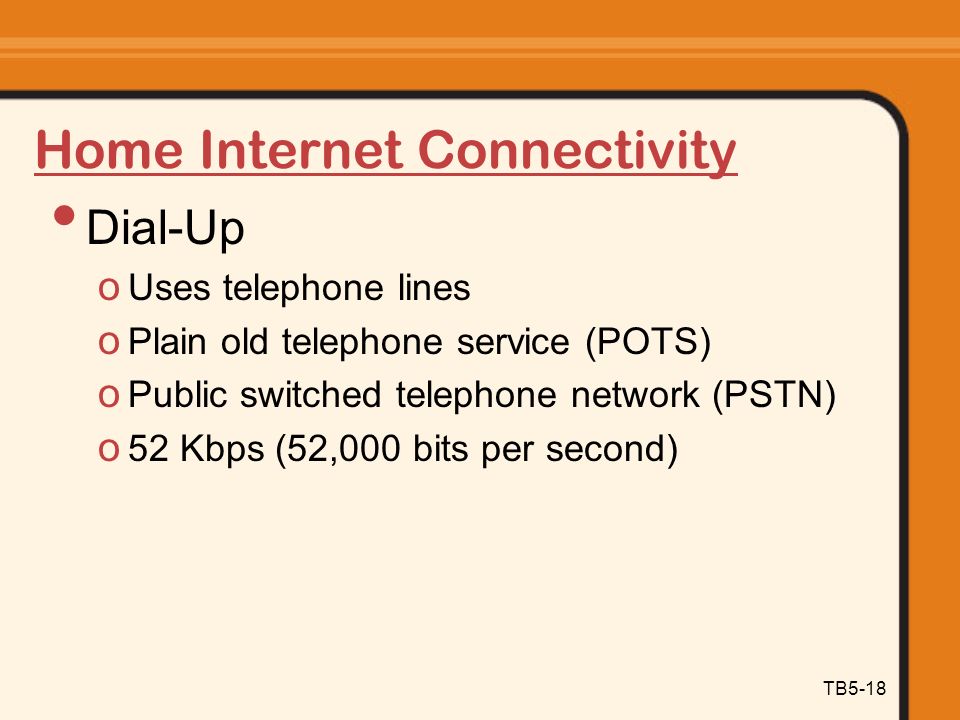 Home Internet Connectivity

• Dial-Up

o Uses telephone lines
o Plain old telephone service (POTS)
o Public switched telephone network (PSTN)
o 52 Kbps (52,000 bits per second)

TB5-18